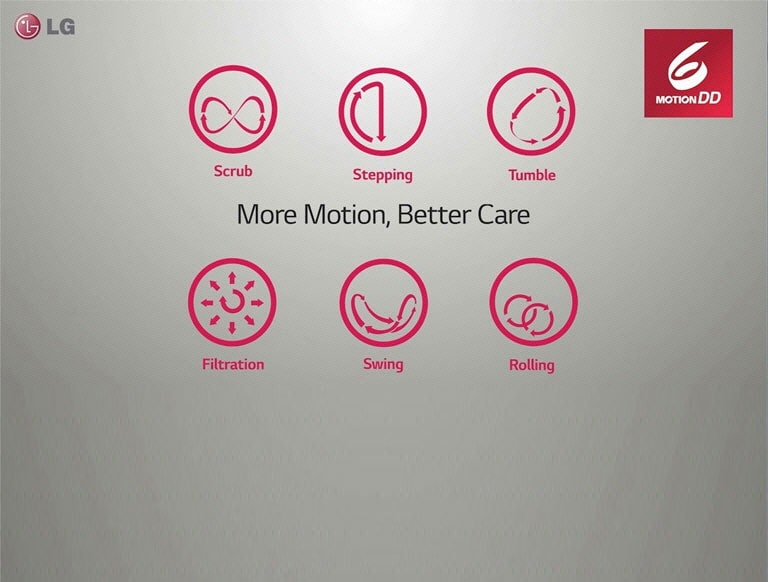 LG

6 MOTION DD

Scrub

Stepping

Tumble

More Motion, Better Care

Filtration

Swing

Rolling